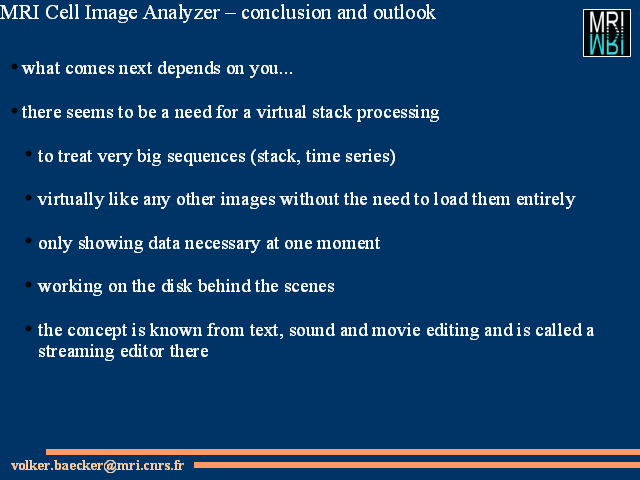 MRI Cell Image Analyzer – conclusion and outlook

MRI

• what comes next depends on you...

• there seems to be a need for a virtual stack processing

• to treat very big sequences (stack, time series)

• virtually like any other images without the need to load them entirely

• only showing data necessary at one moment

• working on the disk behind the scenes

• the concept is known from text, sound and movie editing and is called a streaming editor there

volker.baecker@mri.cnrs.fr